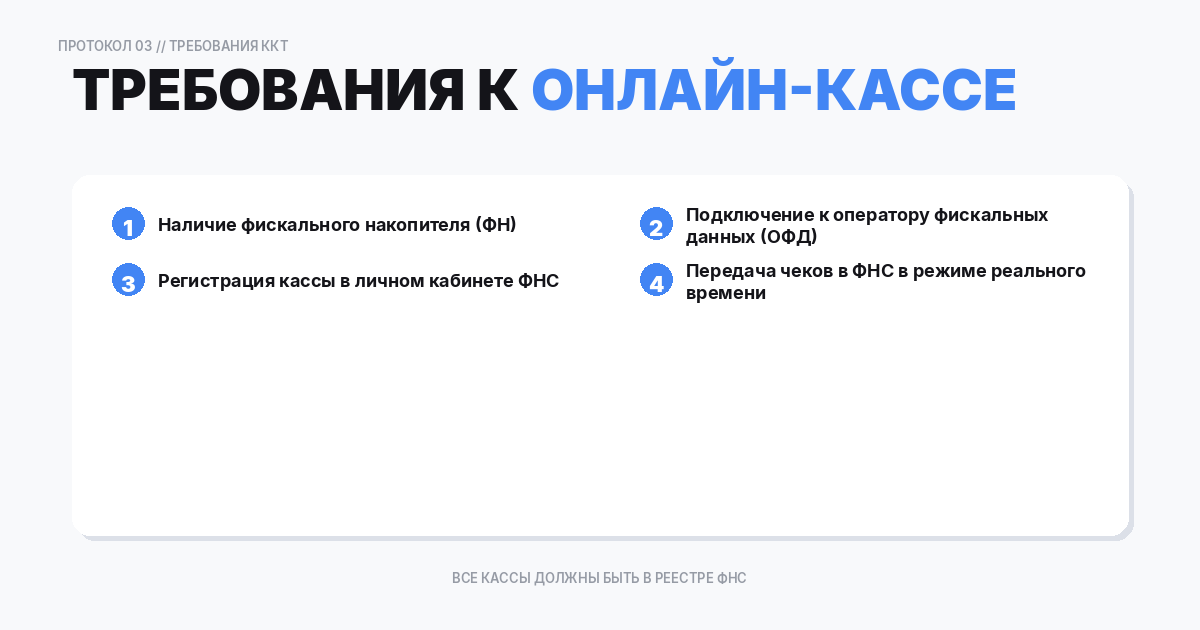 ПРОТОКОЛ 03 // ТРЕБОВАНИЯ ККТ

ТРЕБОВАНИЯ К ОНЛАЙН-КАССЕ

1 Наличие фискального накопителя (ФН)

2 Подключение к оператору фискальных данных (ОФД)

3 Регистрация кассы в личном кабинете ФНС

4 Передача чеков в ФНС в режиме реального времени

ВСЕ КАССЫ ДОЛЖНЫ БЫТЬ В РЕЕСТРЕ ФНС